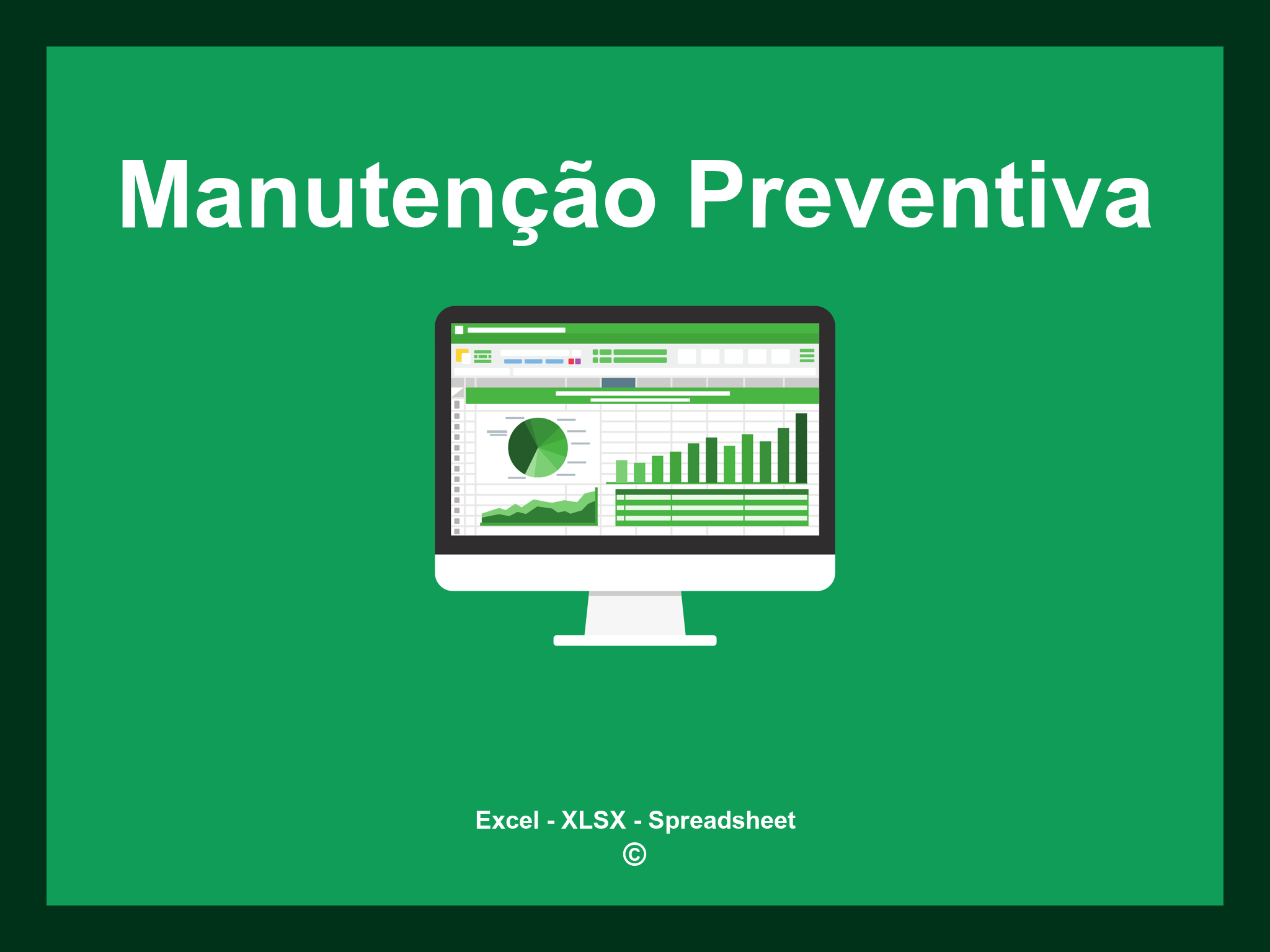 Manutenção Preventiva

Excel - XLSX - Spreadsheet
©